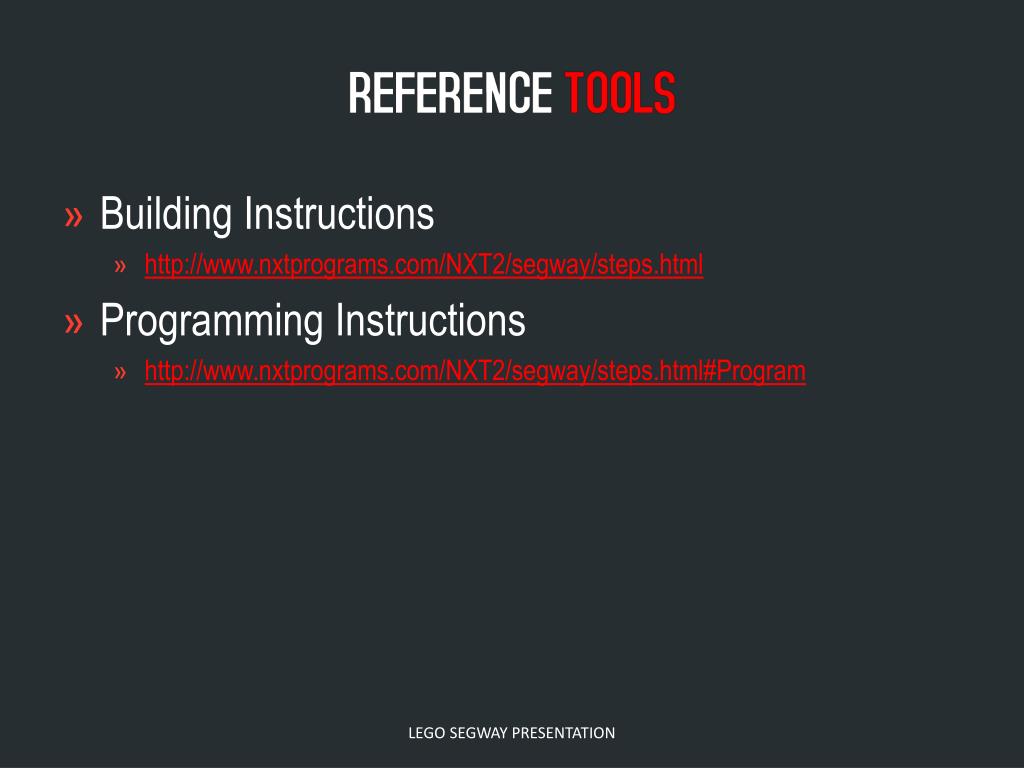 REFERENCE TOOLS

» Building Instructions
» http://www.nxtprograms.com/NXT2/segway/steps.html

» Programming Instructions
» http://www.nxtprograms.com/NXT2/segway/steps.html#Program

LEGO SEGWAY PRESENTATION